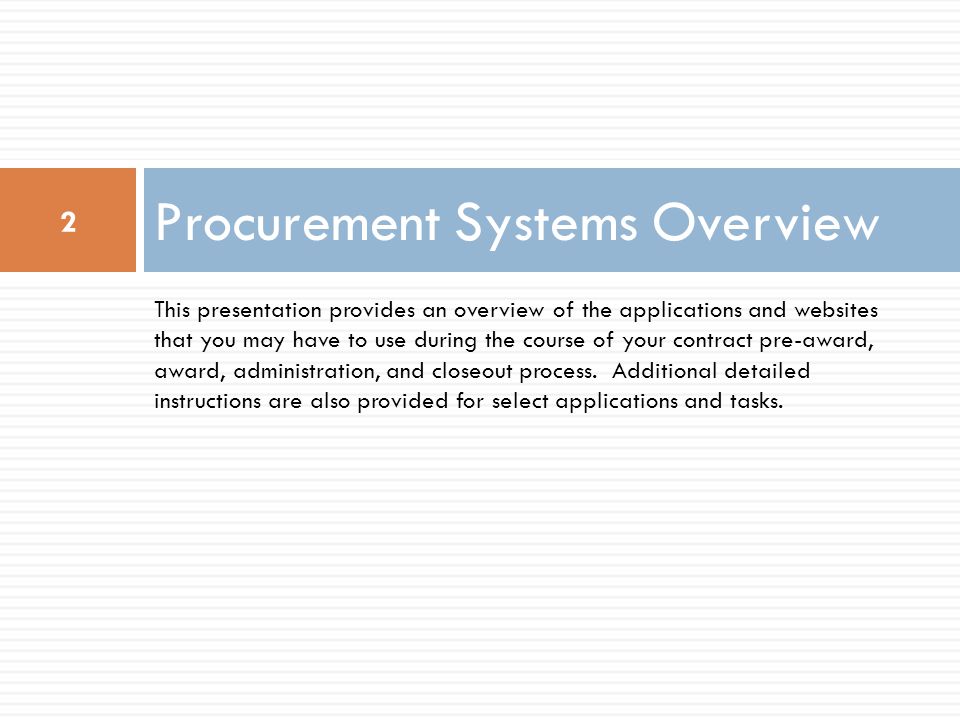 2

Procurement Systems Overview

This presentation provides an overview of the applications and websites that you may have to use during the course of your contract pre-award, award, administration, and closeout process.  Additional detailed instructions are also provided for select applications and tasks.